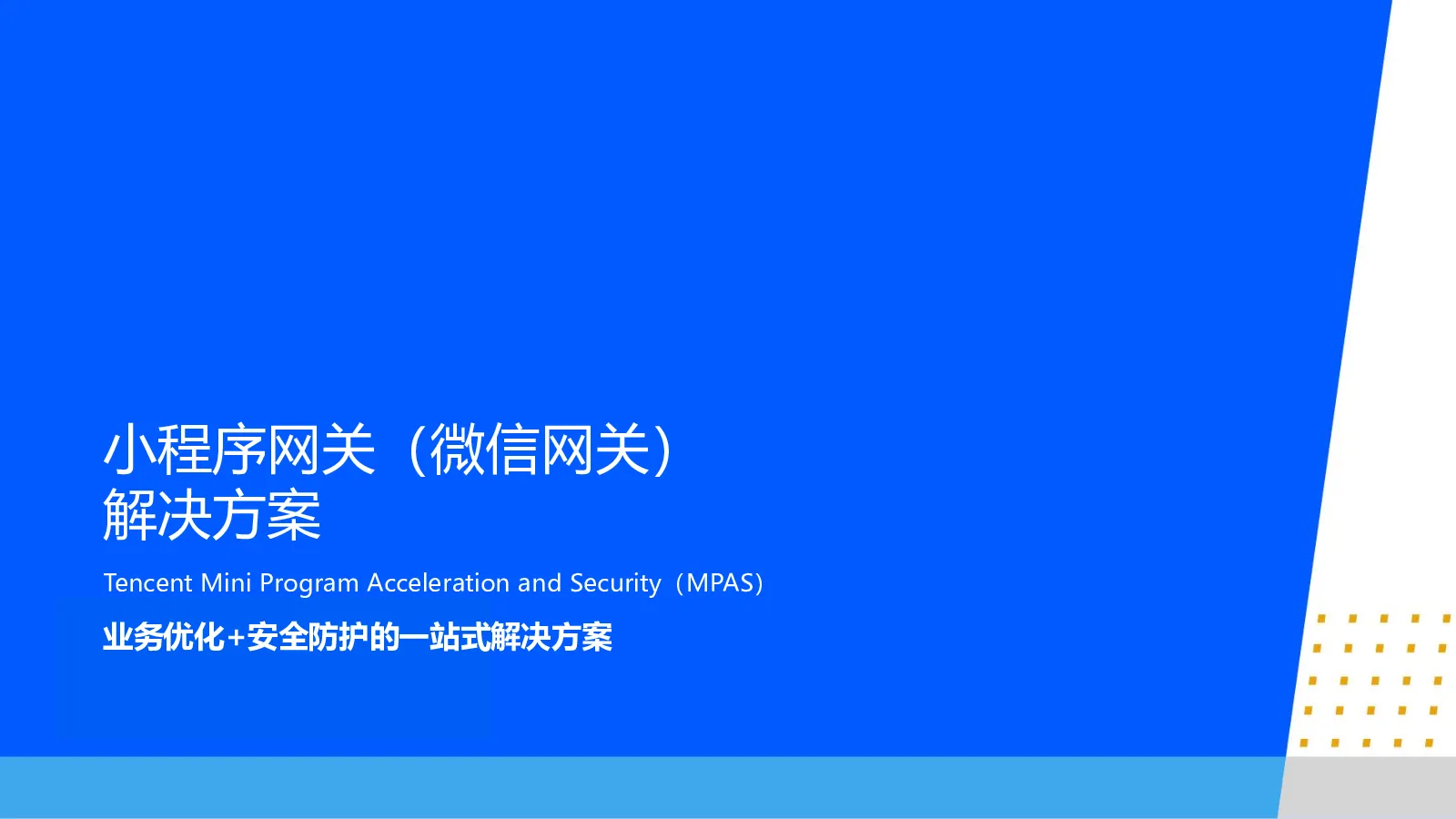 小程序网关（微信网关）
解决方案

Tencent Mini Program Acceleration and Security（MPAS）

业务优化+安全防护的一站式解决方案